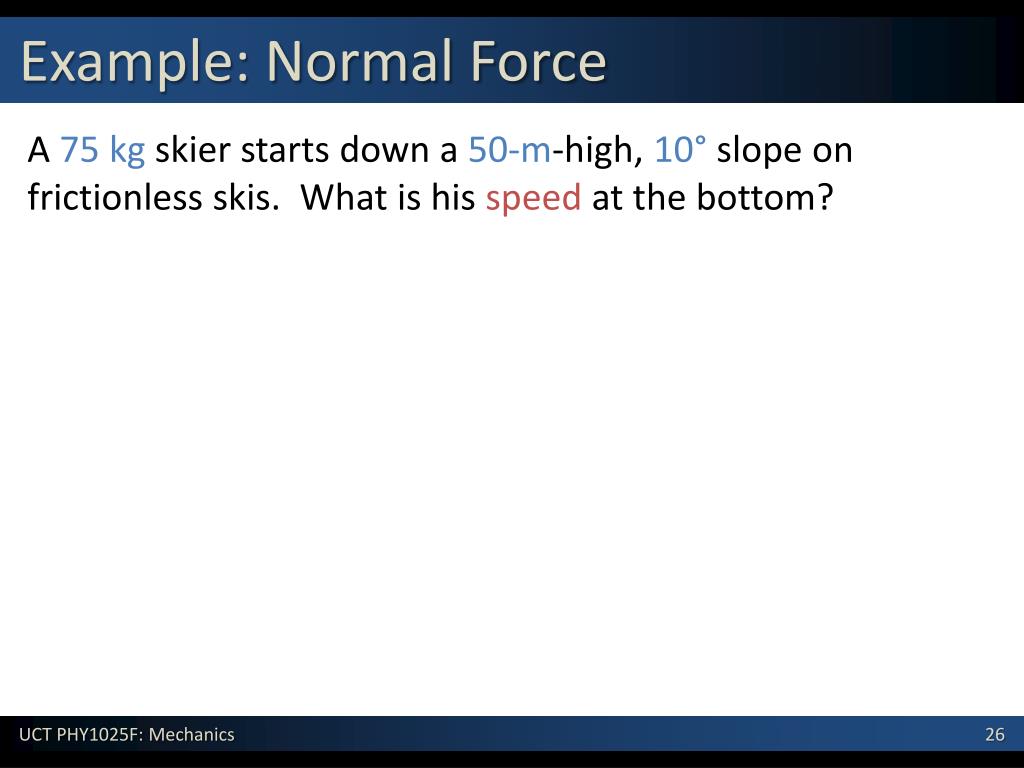 Example: Normal Force

A 75 kg skier starts down a 50-m-high, 10° slope on frictionless skis. What is his speed at the bottom?

UCT PHY1025F: Mechanics

26